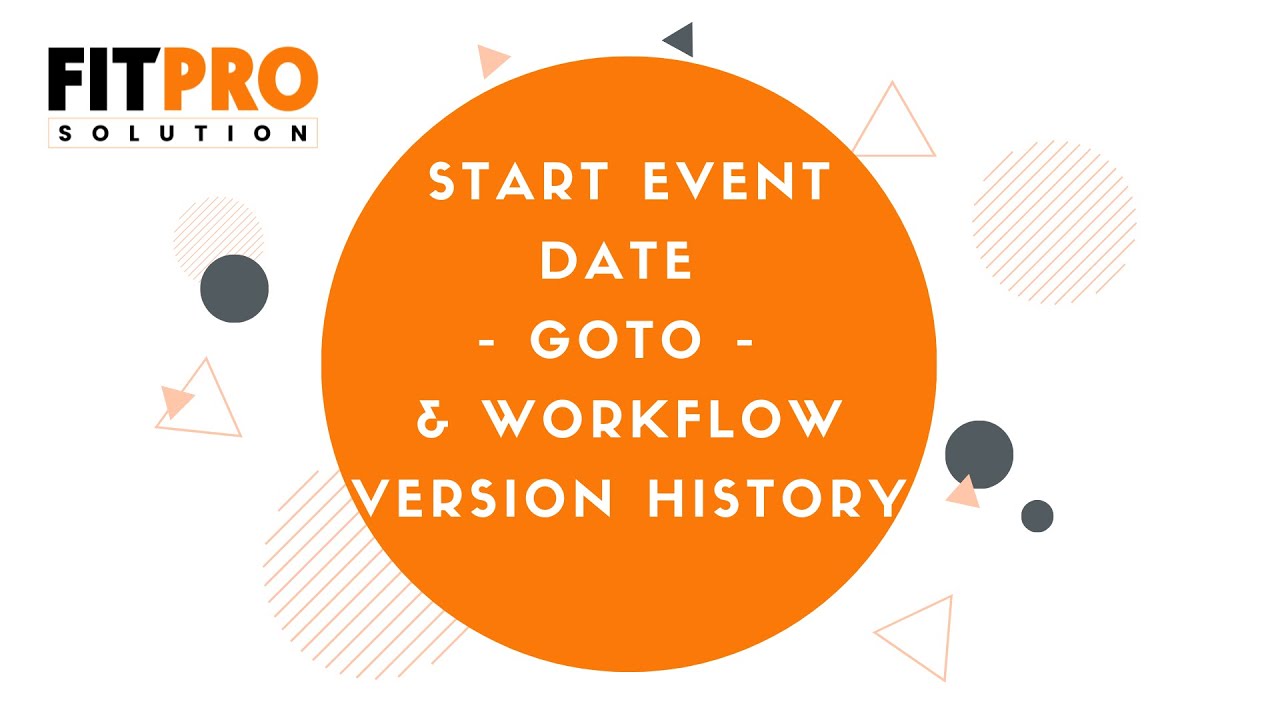 FITPRO
SOLUTION

START EVENT DATE
- GOTO -
& WORKFLOW VERSION HISTORY